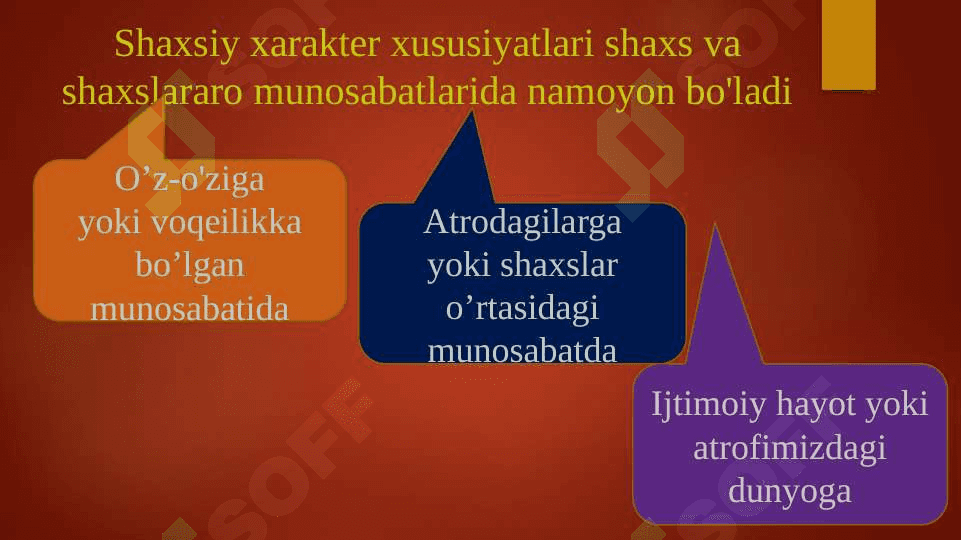 Shaxsiy xarakter xususiyatlari shaxs va shaxslararo munosabatlarida namoyon bo'ladi

O’z-o'ziga yoki voqeilikka bo’lgan munosabatida

Atrodagilarga yoki shaxslar o’rtasidagi munosabatda

Ijtimoiy hayot yoki atrofimizdagi dunyoga

SOFF